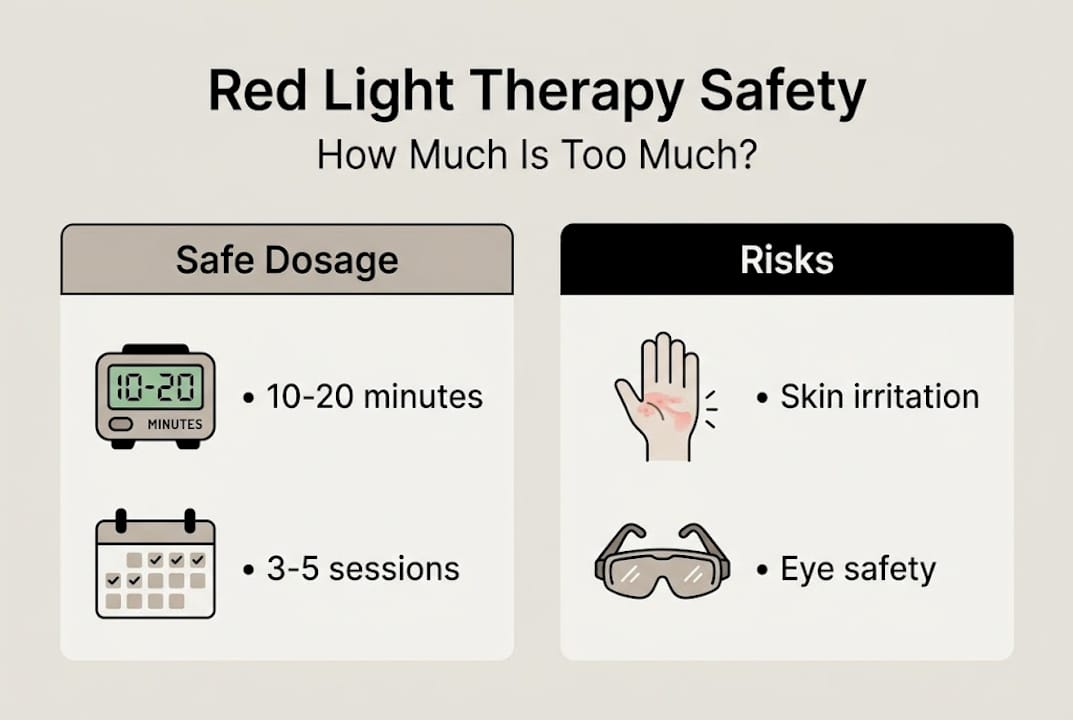 Red Light Therapy Safety
How Much Is Too Much?

Safe Dosage

10-20
MINUTES

• 10-20 minutes

• 3-5 sessions

Risks

• Skin irritation

• Eye safety